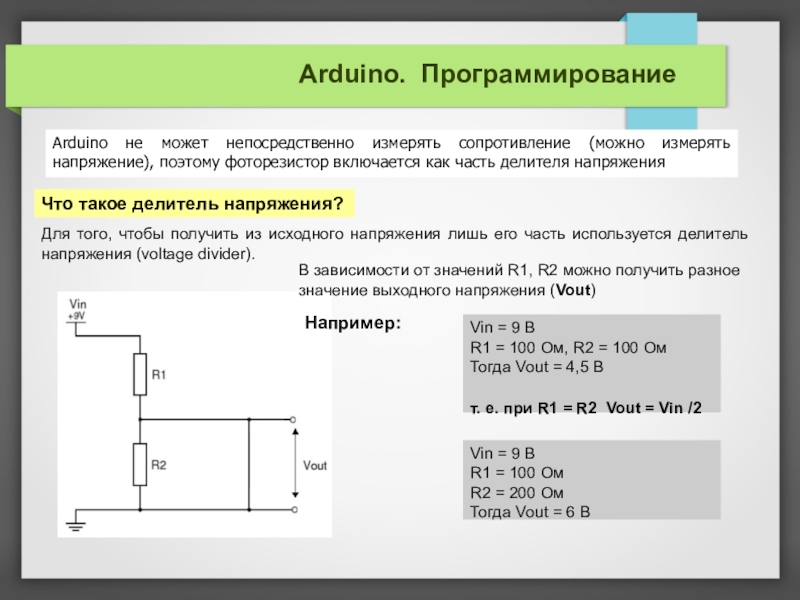 Arduino. Программирование

Arduino не может непосредственно измерять сопротивление (можно измерять напряжение), поэтому фоторезистор включается как часть делителя напряжения

Что такое делитель напряжения?

Для того, чтобы получить из исходного напряжения лишь его часть используется делитель напряжения (voltage divider).

В зависимости от значений R1, R2 можно получить разное значение выходного напряжения (Vout)

Vin
+9V
R1
R2
Vout

Например:

Vin = 9 В
R1 = 100 Ом, R2 = 100 Ом
Тогда Vout = 4,5 В

т. е. при R1 = R2 Vout = Vin /2

Vin = 9 В
R1 = 100 Ом
R2 = 200 Ом
Тогда Vout = 6 В